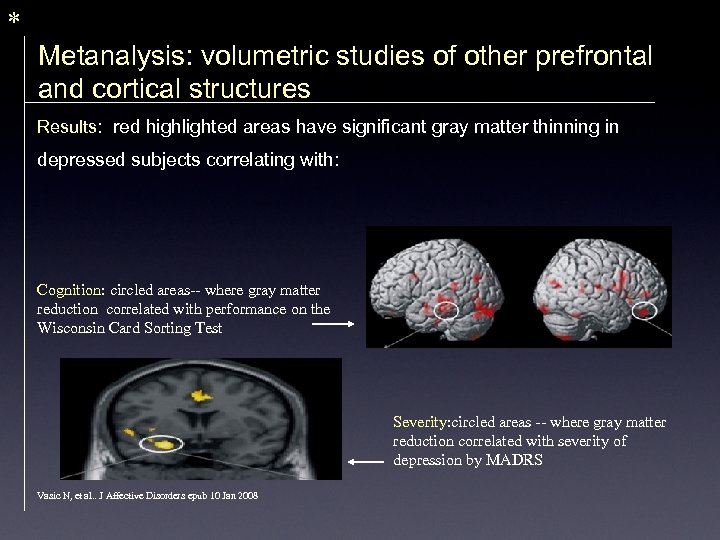 *

Metanalysis: volumetric studies of other prefrontal and cortical structures

Results: red highlighted areas have significant gray matter thinning in depressed subjects correlating with:

Cognition: circled areas-- where gray matter reduction correlated with performance on the Wisconsin Card Sorting Test

Severity:circled areas -- where gray matter reduction correlated with severity of depression by MADRS

Vasic N, et al.. J Affective Disorders epub 10 Jan 2008